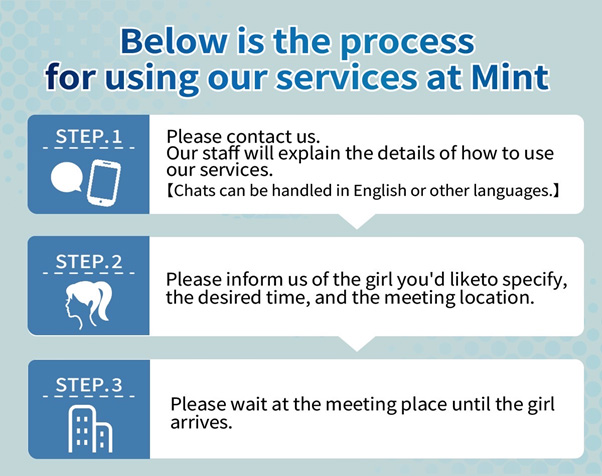 Below is the process for using our services at Mint

STEP.1

Please contact us.
Our staff will explain the details of how to use our services.
【Chats can be handled in English or other languages.】

STEP.2

Please inform us of the girl you'd liketo specify, the desired time, and the meeting location.

STEP.3

Please wait at the meeting place until the girl arrives.